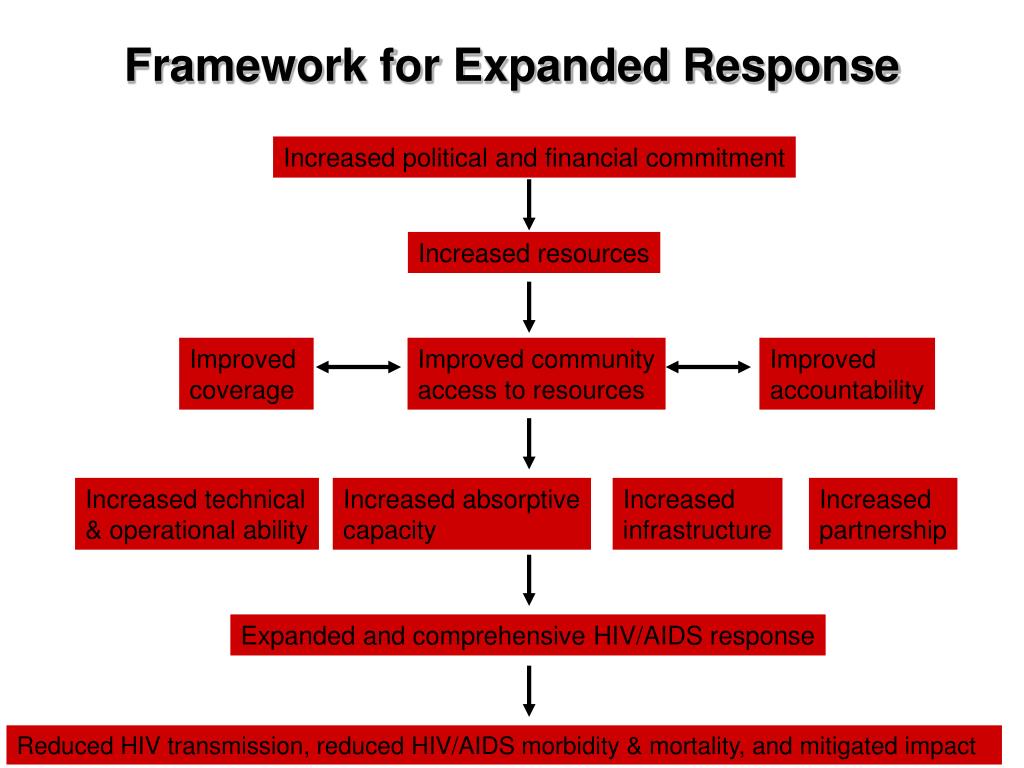 Framework for Expanded Response

Increased political and financial commitment

Increased resources

Improved coverage

Improved community access to resources

Improved accountability

Increased technical & operational ability

Increased absorptive capacity

Increased infrastructure

Increased partnership

Expanded and comprehensive HIV/AIDS response

Reduced HIV transmission, reduced HIV/AIDS morbidity & mortality, and mitigated impact